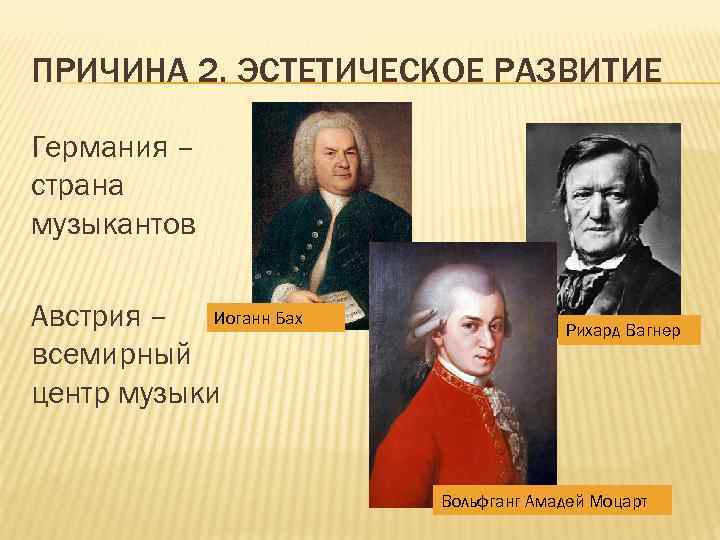 ПРИЧИНА 2. ЭСТЕТИЧЕСКОЕ РАЗВИТИЕ

Германия – страна музыкантов

Австрия – всемирный центр музыки

Иоганн Бах

Рихард Вагнер

Вольфганг Амадей Моцарт